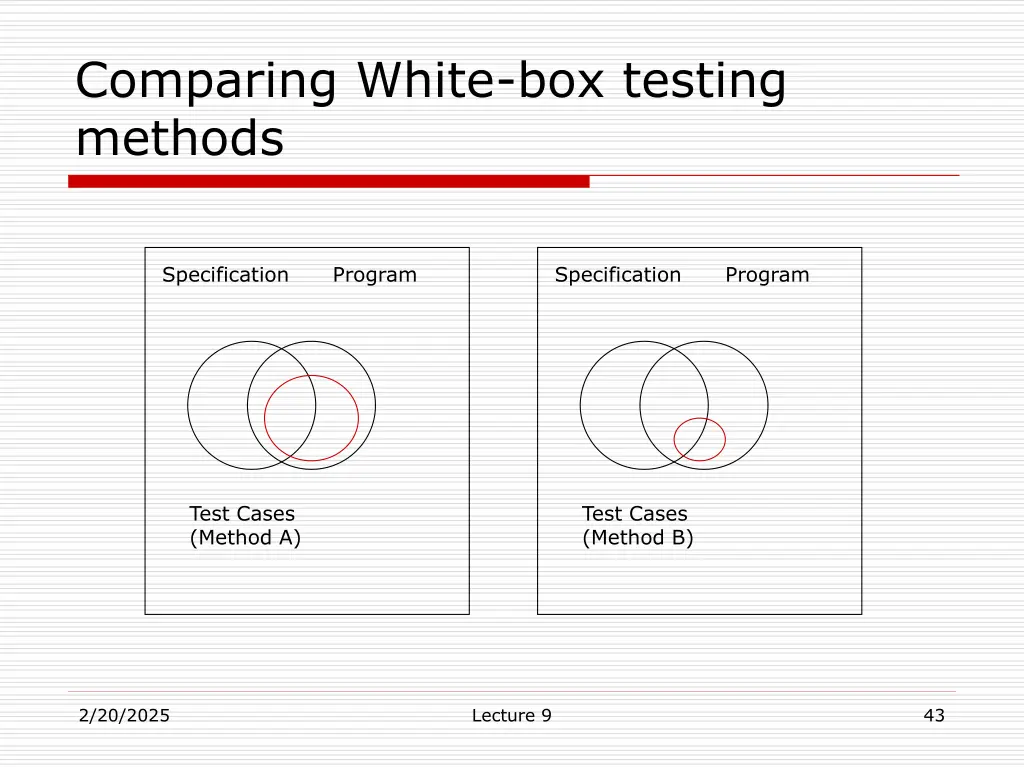 Comparing White-box testing methods

Specification Program

Test Cases
(Method A)

Specification Program

Test Cases
(Method B)

2/20/2025

Lecture 9

43